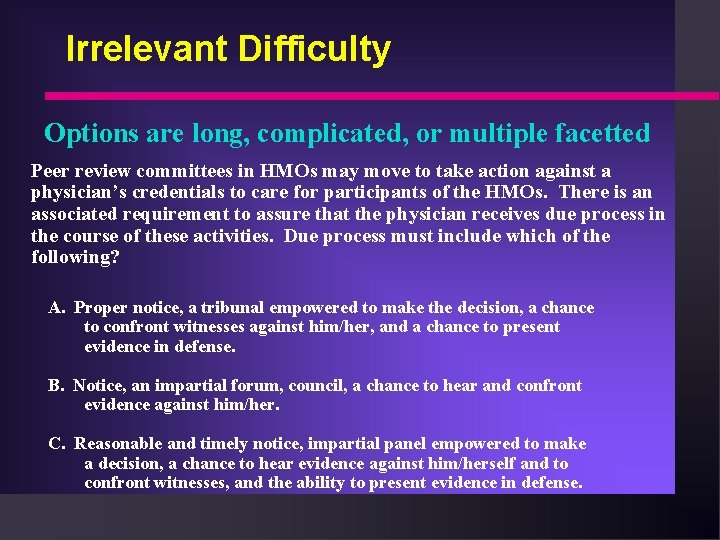 Irrelevant Difficulty

Options are long, complicated, or multiple facetted

Peer review committees in HMOs may move to take action against a physician's credentials to care for participants of the HMOs. There is an associated requirement to assure that the physician receives due process in the course of these activities. Due process must include which of the following?

A. Proper notice, a tribunal empowered to make the decision, a chance to confront witnesses against him/her, and a chance to present evidence in defense.

B. Notice, an impartial forum, council, a chance to hear and confront evidence against him/her.

C. Reasonable and timely notice, impartial panel empowered to make a decision, a chance to hear evidence against him/herself and to confront witnesses, and the ability to present evidence in defense.